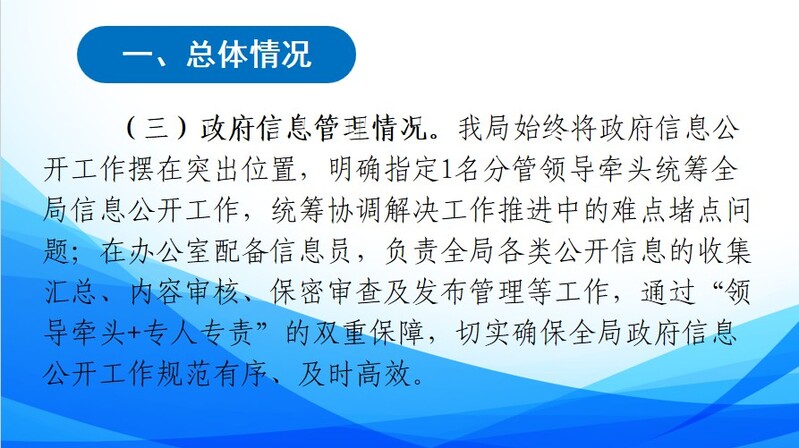 一、总体情况

（三）政府信息管理情况。我局始终将政府信息公开工作摆在突出位置，明确指定1名分管领导牵头统筹全局信息公开工作，统筹协调解决工作推进中的难点堵点问题；在办公室配备信息员，负责全局各类公开信息的收集汇总、内容审核、保密审查及发布管理等工作，通过“领导牵头+专人专责”的双重保障，切实确保全局政府信息公开工作规范有序、及时高效。